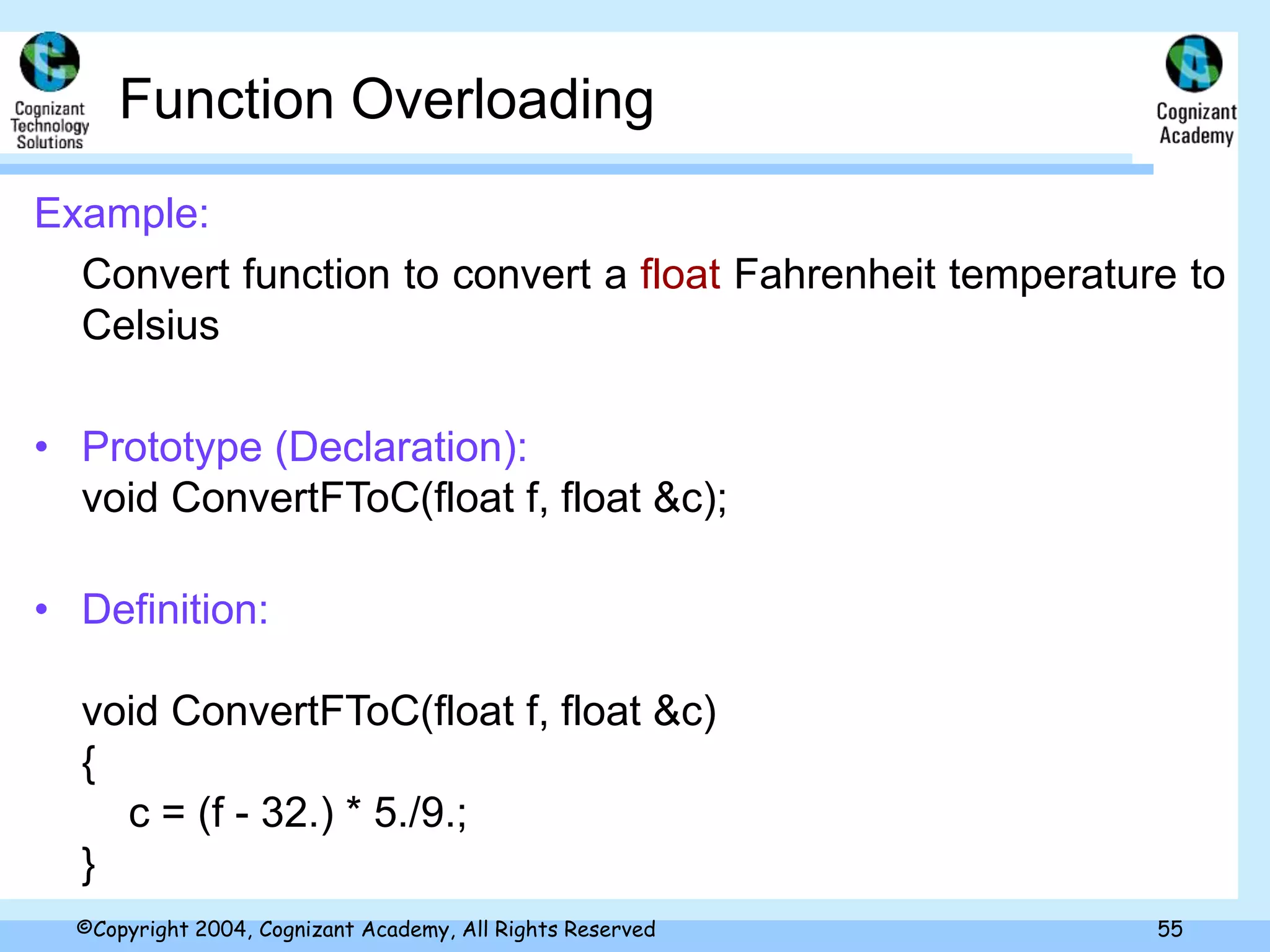 Cognizant Technology Solutions

Function Overloading

Cognizant Academy

Example:

Convert function to convert a float Fahrenheit temperature to Celsius

• Prototype (Declaration):
void ConvertFToC(float f, float &c);

• Definition:

void ConvertFToC(float f, float &c)
{
c = (f - 32.) * 5./9.;
}

©Copyright 2004, Cognizant Academy, All Rights Reserved

55